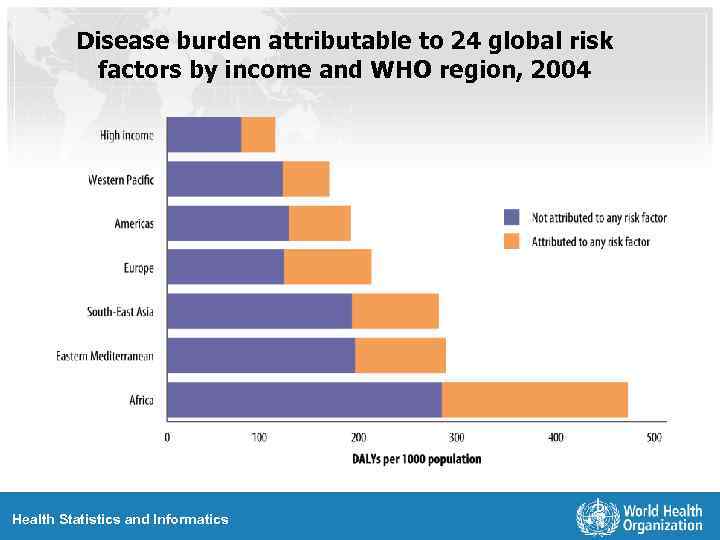 Disease burden attributable to 24 global risk factors by income and WHO region, 2004

High income
Western Pacific
Americas
Europe
South-East Asia
Eastern Mediterranean
Africa

Not attributed to any risk factor
Attributed to any risk factor

0
100
200
300
400
500
DALYs per 1000 population

Health Statistics and Informatics

World Health Organization